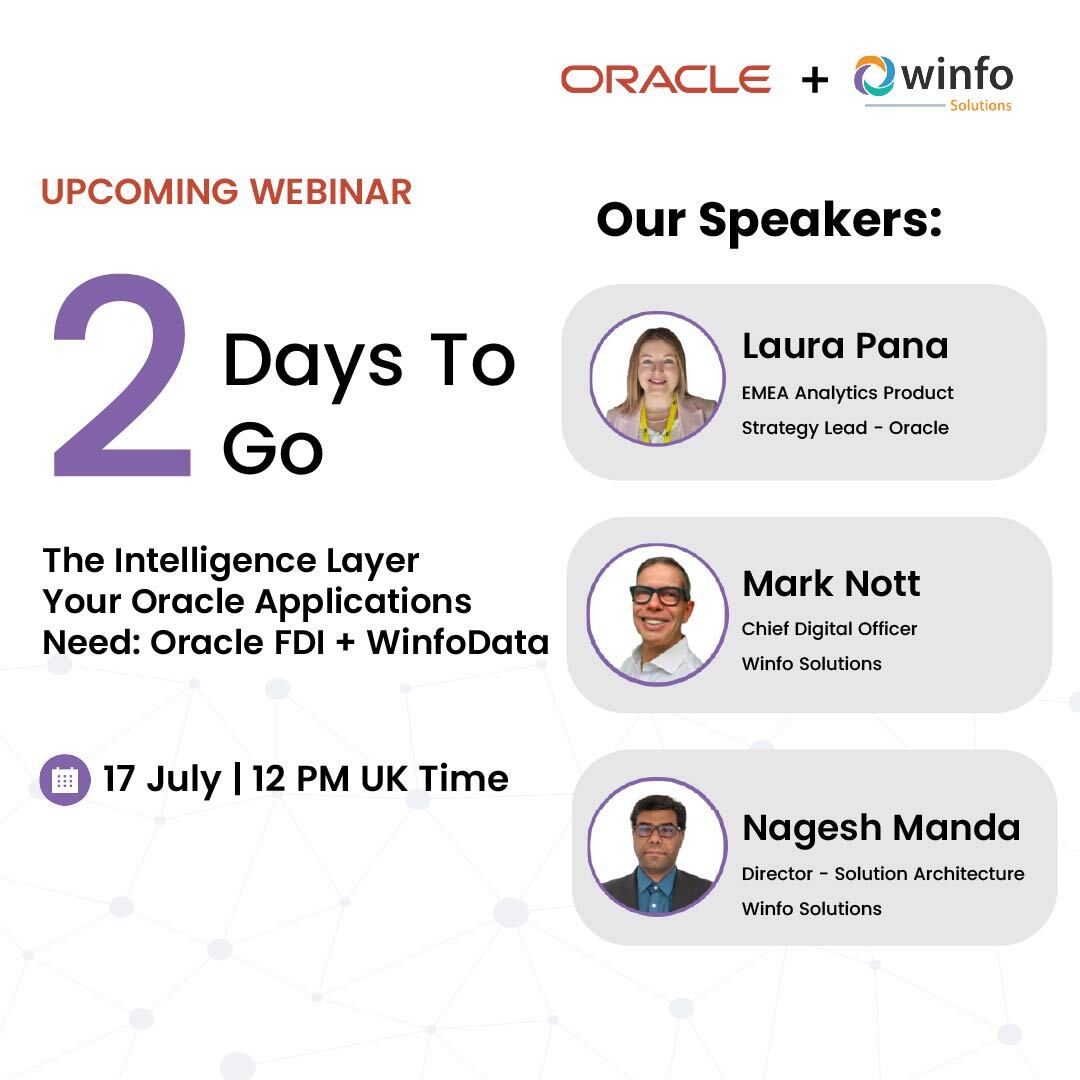 ORACLE + winfo Solutions

UPCOMING WEBINAR

2 Days To Go

The Intelligence Layer Your Oracle Applications Need: Oracle FDI + WinfoData

17 July | 12 PM UK Time

Our Speakers:

Laura Pana
EMEA Analytics Product Strategy Lead - Oracle

Mark Nott
Chief Digital Officer
Winfo Solutions

Nagesh Manda
Director - Solution Architecture
Winfo Solutions